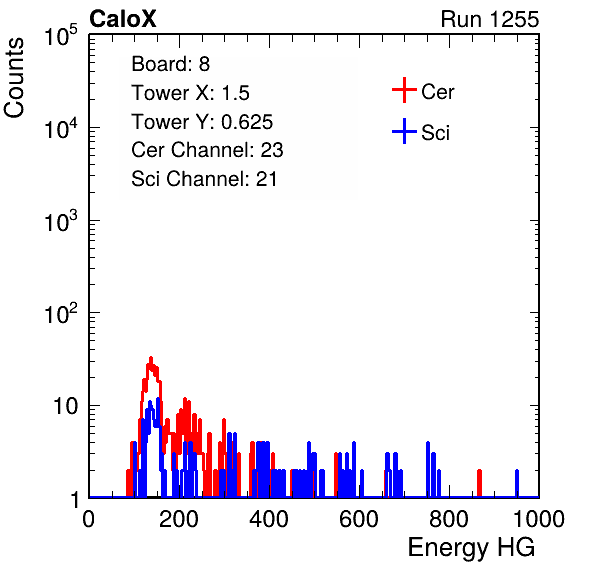 CaloX
Run 1255

Counts

$10^5$
$10^4$
$10^3$
$10^2$
10
1

Board: 8
Tower X: 1.5
Tower Y: 0.625
Cer Channel: 23
Sci Channel: 21

Cer
Sci

0
200
400
600
800
1000

Energy HG